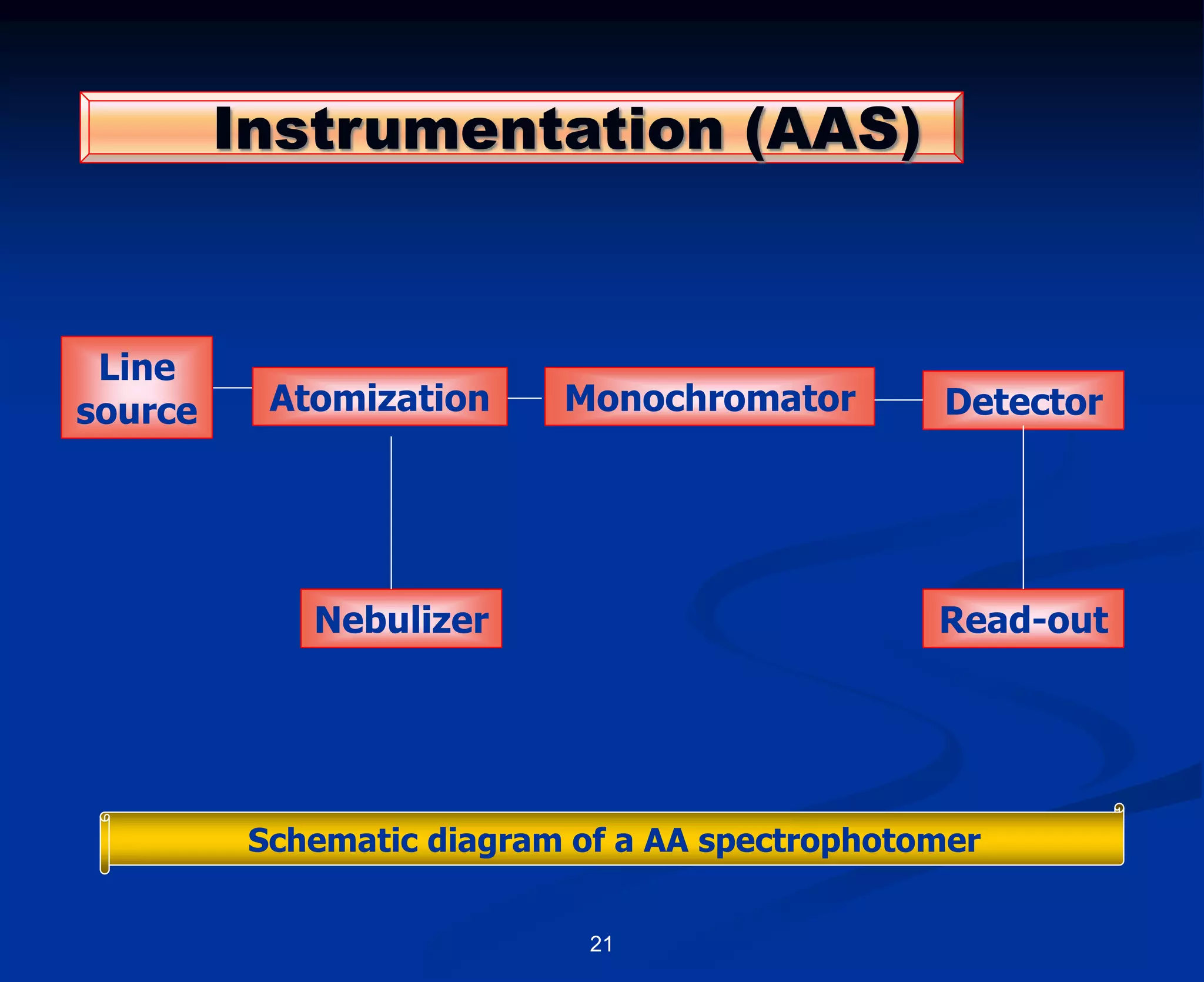 Instrumentation (AAS)

Line source

Atomization

Monochromator

Detector

Nebulizer

Read-out

Schematic diagram of a AA spectrophotomer

21